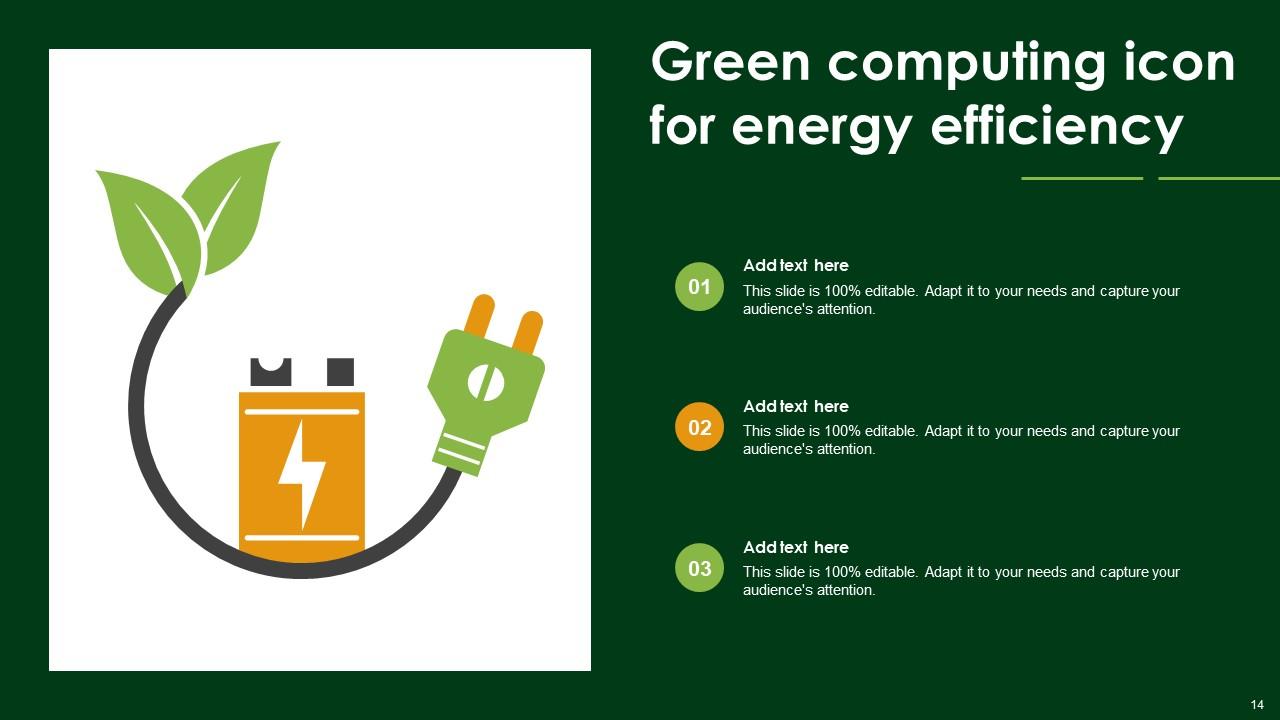 Green computing icon for energy efficiency

01
Add text here
This slide is 100% editable. Adapt it to your needs and capture your audience's attention.

02
Add text here
This slide is 100% editable. Adapt it to your needs and capture your audience's attention.

03
Add text here
This slide is 100% editable. Adapt it to your needs and capture your audience's attention.

14